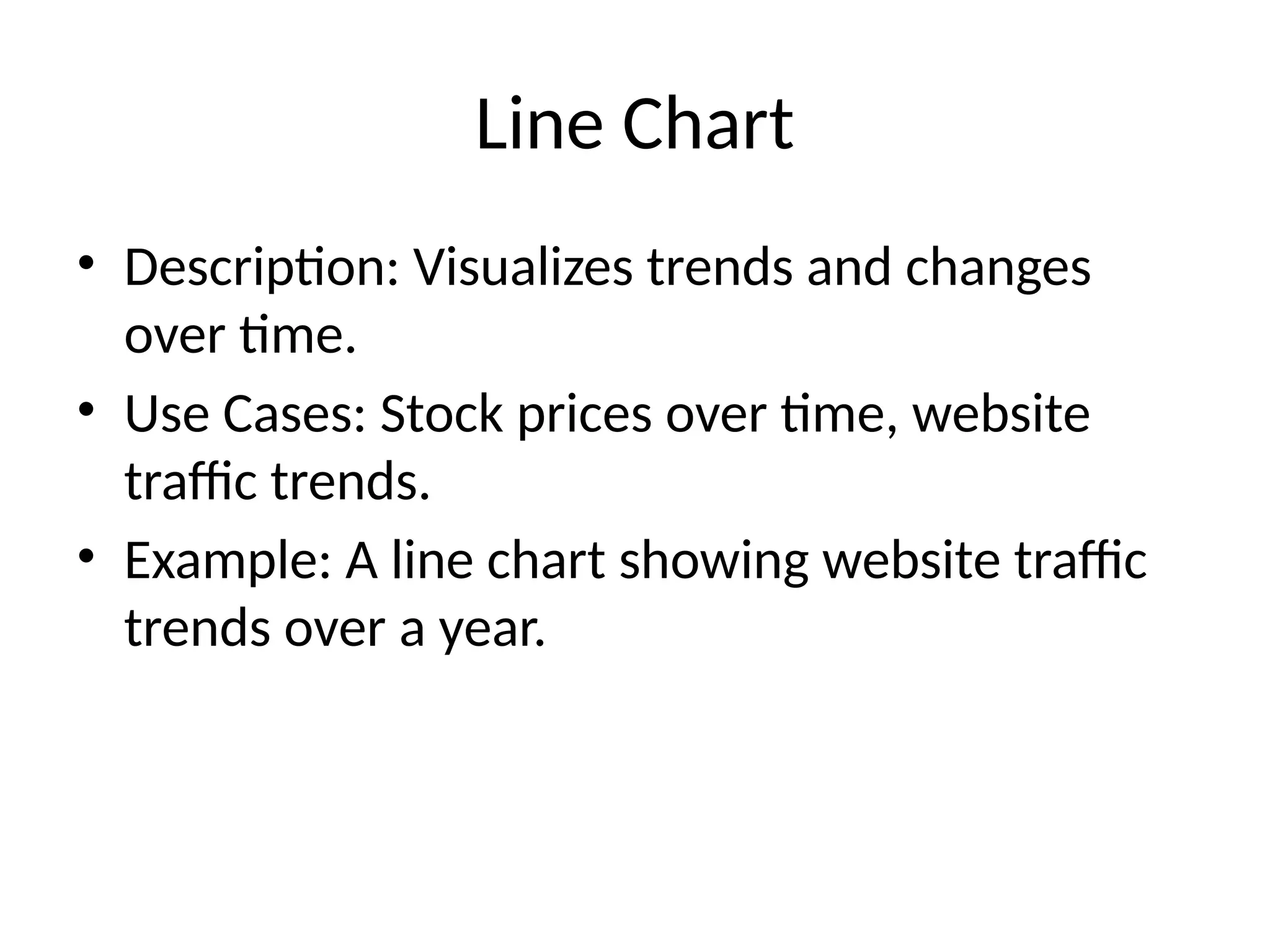 Line Chart

• Description: Visualizes trends and changes over time.
• Use Cases: Stock prices over time, website traffic trends.
• Example: A line chart showing website traffic trends over a year.